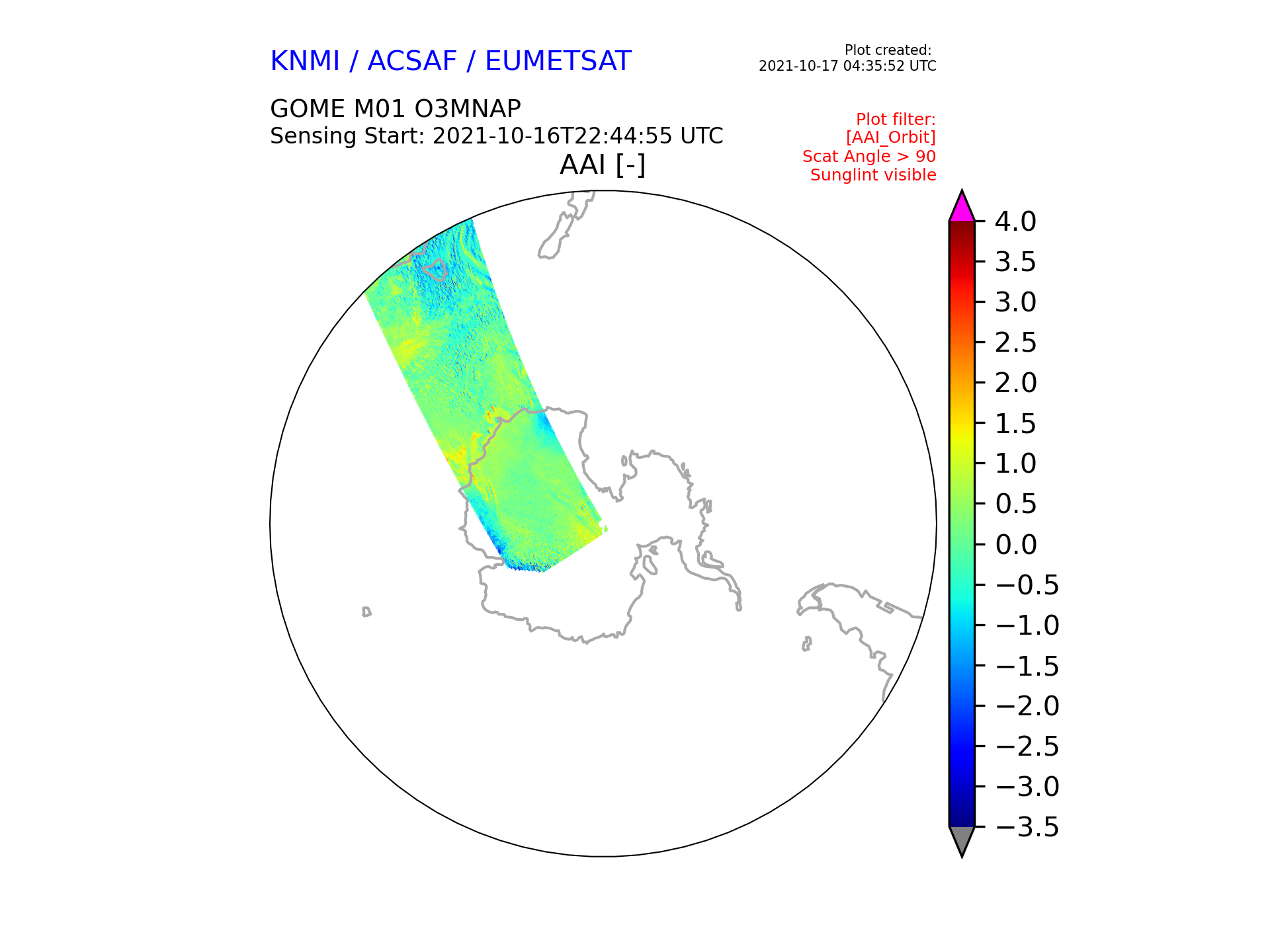 KNMI / ACSAF / EUMETSAT

Plot created:
2021-10-17 04:35:52 UTC

GOME M01 O3MNAP
Sensing Start: 2021-10-16T22:44:55 UTC

Plot filter:
[AAI_Orbit]
Scat Angle > 90
Sunglint visible

AAI [-]

4.0
3.5
3.0
2.5
2.0
1.5
1.0
0.5
0.0
−0.5
−1.0
−1.5
−2.0
−2.5
−3.0
−3.5